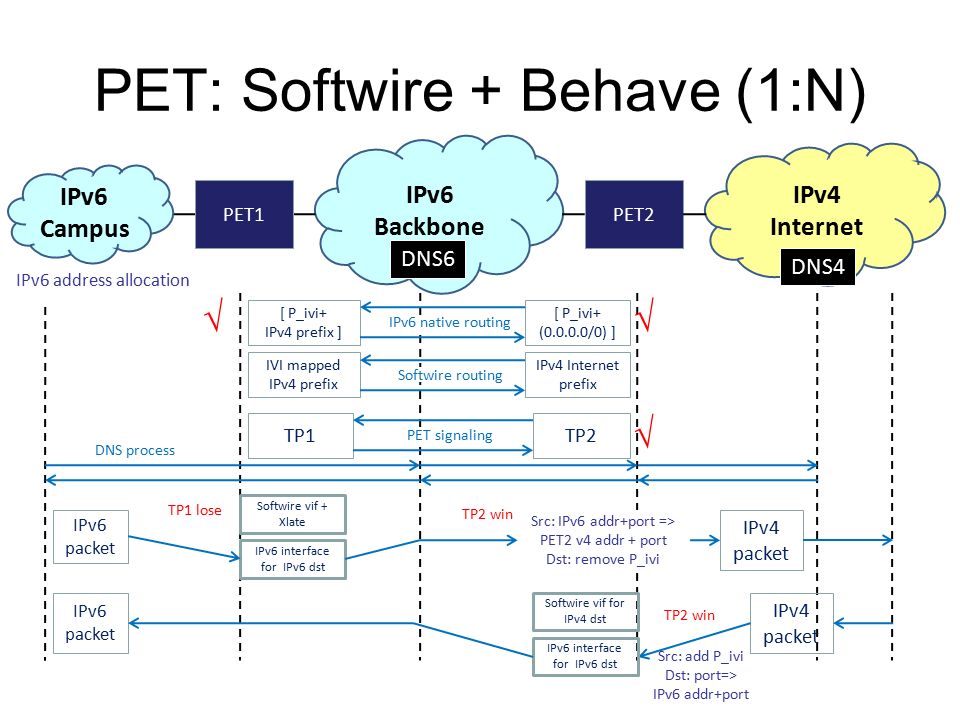 PET: Softwire + Behave (1:N)

IPv6 Campus

PET1

IPv6 Backbone

DNS6

PET2

IPv4 Internet

DNS4

IPv6 address allocation

√

[ P_ivi+ IPv4 prefix ]

IPv6 native routing

[ P_ivi+ (0.0.0.0/0) ]

√

IVI mapped IPv4 prefix

Softwire routing

IPv4 Internet prefix

TP1

PET signaling

TP2

√

DNS process

IPv6 packet

TP1 lose

Softwire vif + Xlate

IPv6 interface for IPv6 dst

TP2 win

Src: IPv6 addr+port => PET2 v4 addr + port Dst: remove P_ivi

IPv4 packet

IPv6 packet

Softwire vif for IPv4 dst

IPv6 interface for IPv6 dst

TP2 win

IPv4 packet

Src: add P_ivi Dst: port=> IPv6 addr+port